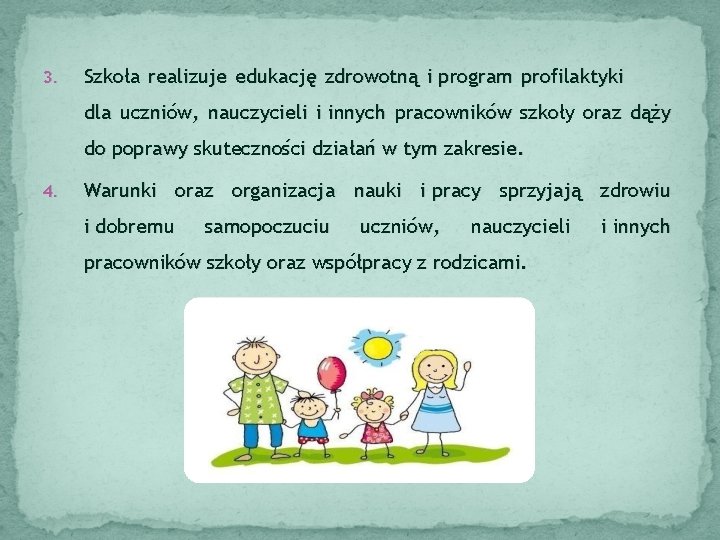 3. Szkoła realizuje edukację zdrowotną i program profilaktyki dla uczniów, nauczycieli i innych pracowników szkoły oraz dąży do poprawy skuteczności działań w tym zakresie.

4. Warunki oraz organizacja nauki i pracy sprzyjają zdrowiu i dobremu samopoczuciu uczniów, nauczycieli i innych pracowników szkoły oraz współpracy z rodzicami.